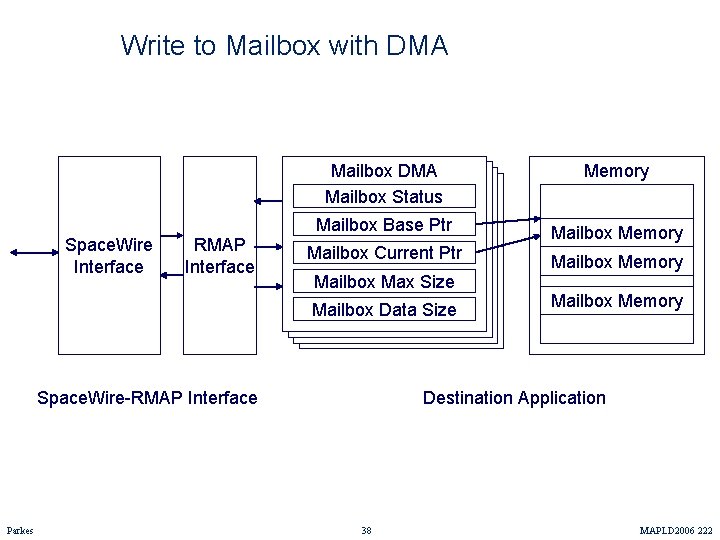 Write to Mailbox with DMA

SpaceWire Interface

RMAP Interface

Mailbox DMA

Mailbox Status

Mailbox Base Ptr

Mailbox Current Ptr

Mailbox Max Size

Mailbox Data Size

Memory

Mailbox Memory

Mailbox Memory

Mailbox Memory

SpaceWire-RMAP Interface

Destination Application

Parkes

38

MAPLD2006 222